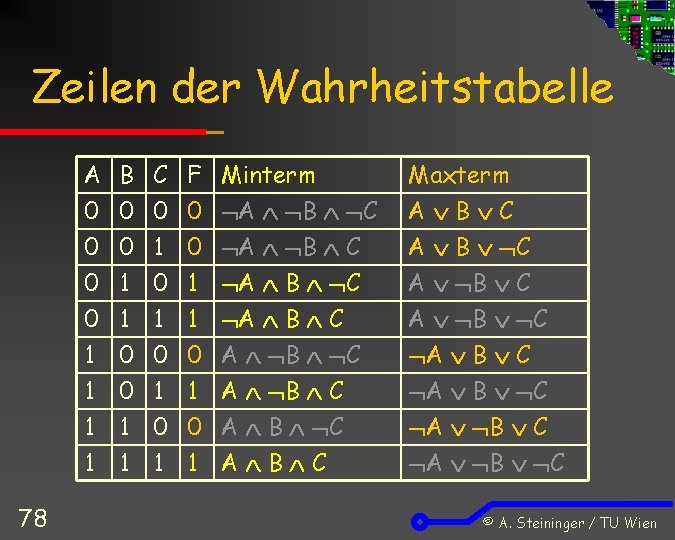 Zeilen der Wahrheitstabelle

| A | B | C | F | Minterm | Maxterm |
|---|---|---|---|---|---|
| 0 | 0 | 0 | 0 | $\neg A \wedge \neg B \wedge \neg C$ | $A \vee B \vee C$ |
| 0 | 0 | 1 | 0 | $\neg A \wedge \neg B \wedge C$ | $A \vee B \vee \neg C$ |
| 0 | 1 | 0 | 1 | $\neg A \wedge B \wedge \neg C$ | $A \vee \neg B \vee C$ |
| 0 | 1 | 1 | 1 | $\neg A \wedge B \wedge C$ | $A \vee \neg B \vee \neg C$ |
| 1 | 0 | 0 | 0 | $A \wedge \neg B \wedge \neg C$ | $\neg A \vee B \vee C$ |
| 1 | 0 | 1 | 1 | $A \wedge \neg B \wedge C$ | $\neg A \vee B \vee \neg C$ |
| 1 | 1 | 0 | 0 | $A \wedge B \wedge \neg C$ | $\neg A \vee \neg B \vee C$ |
| 1 | 1 | 1 | 1 | $A \wedge B \wedge C$ | $\neg A \vee \neg B \vee \neg C$ |

78

© A. Steininger / TU Wien